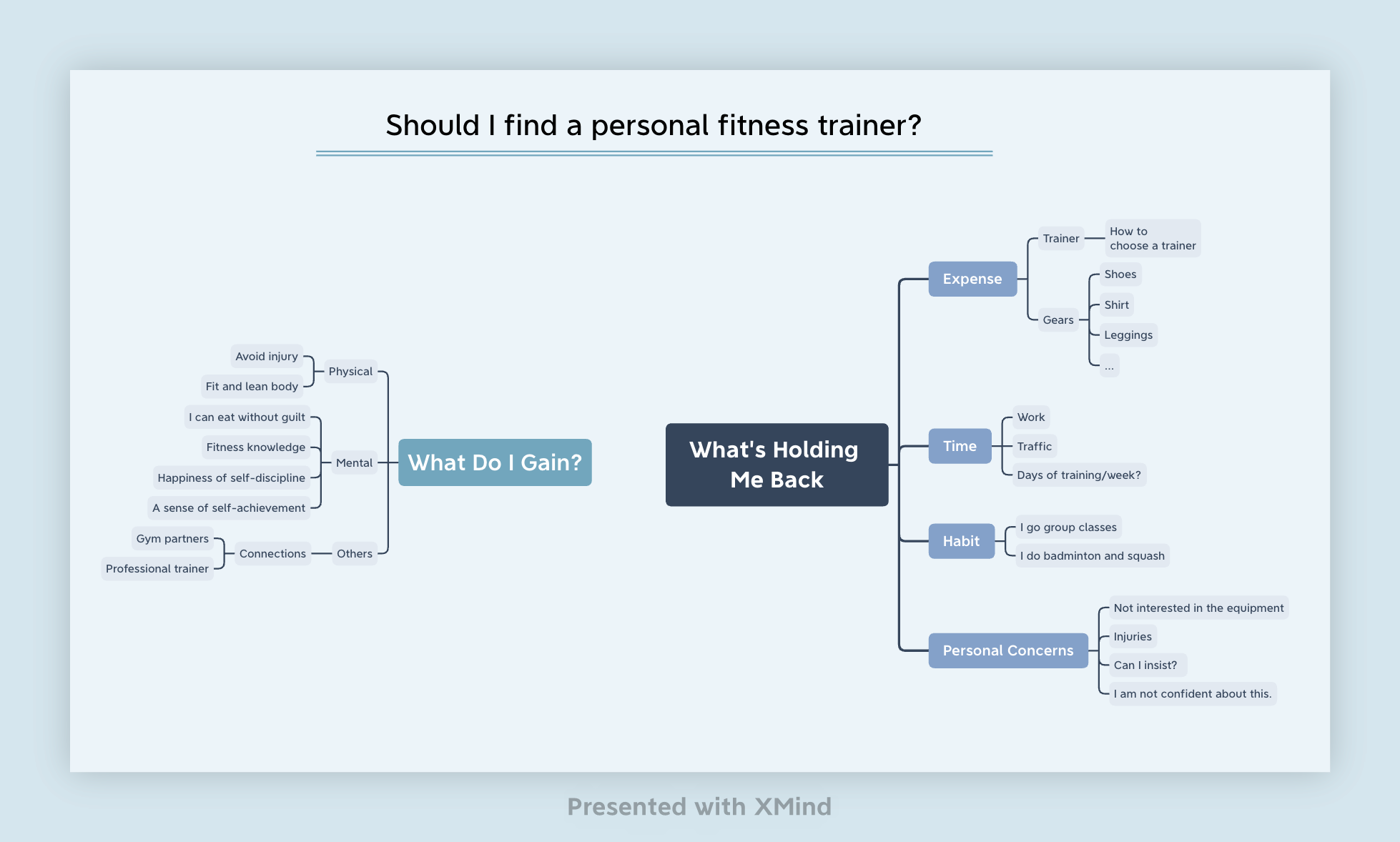 Should I find a personal fitness trainer?

What Do I Gain?

Physical
Avoid injury
Fit and lean body

Mental
I can eat without guilt
Fitness knowledge
Happiness of self-discipline
A sense of self-achievement

Others
Connections
Gym partners
Professional trainer

What's Holding Me Back

Expense
Trainer
How to choose a trainer
Gears
Shoes
Shirt
Leggings
...

Time
Work
Traffic
Days of training/week?

Habit
I go group classes
I do badminton and squash

Personal Concerns
Not interested in the equipment
Injuries
Can I insist?
I am not confident about this.

Presented with XMind